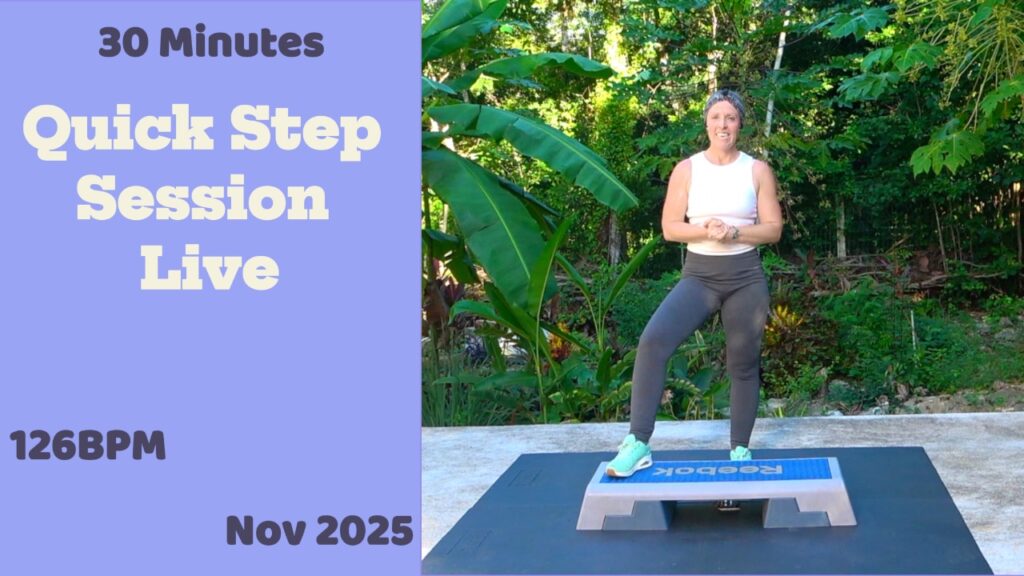 30 Minutes

Quick Step Session Live

126BPM

Nov 2025

Reebok